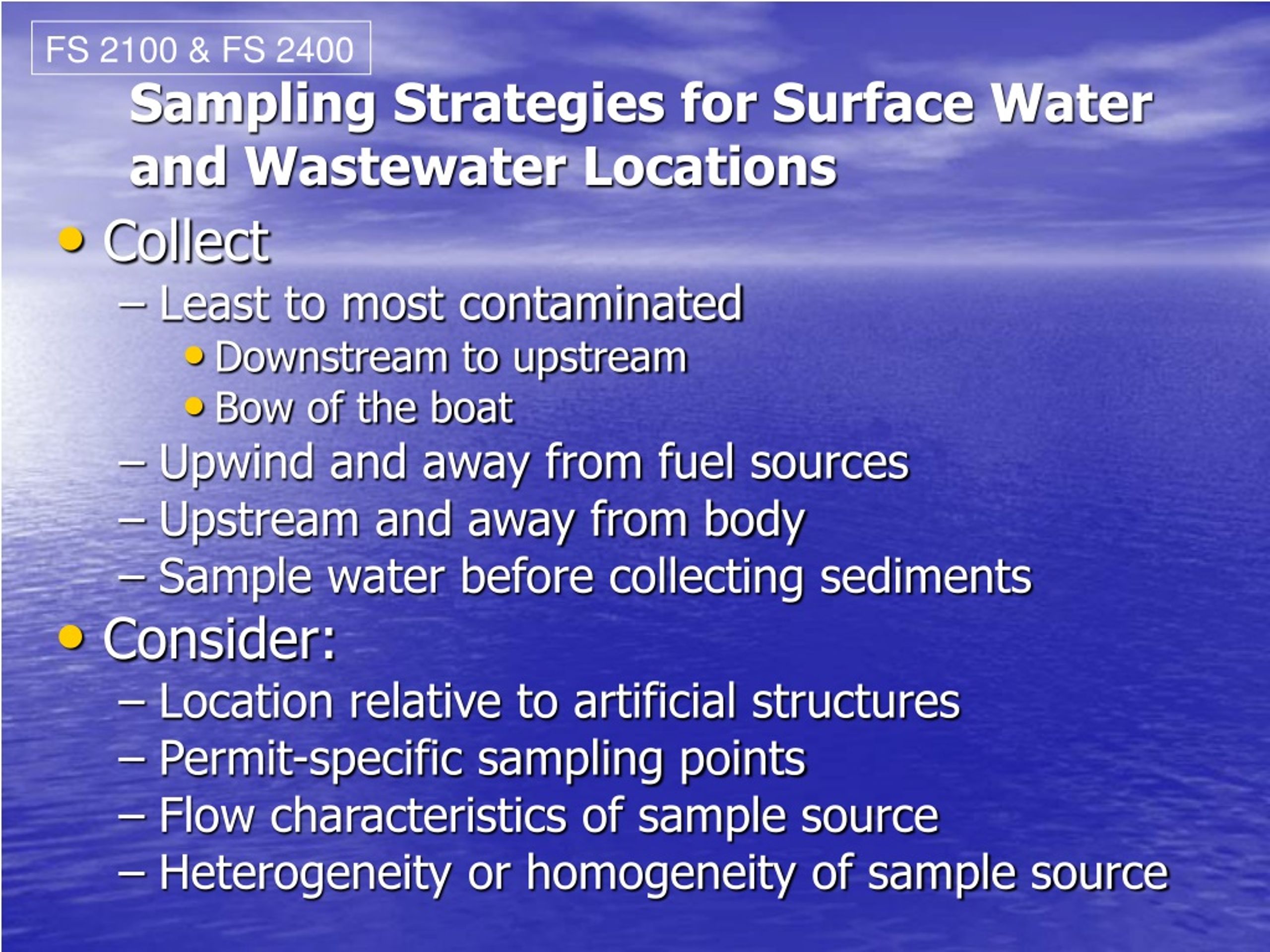 FS 2100 & FS 2400

Sampling Strategies for Surface Water and Wastewater Locations

• Collect
– Least to most contaminated
• Downstream to upstream
• Bow of the boat
– Upwind and away from fuel sources
– Upstream and away from body
– Sample water before collecting sediments
• Consider:
– Location relative to artificial structures
– Permit-specific sampling points
– Flow characteristics of sample source
– Heterogeneity or homogeneity of sample source